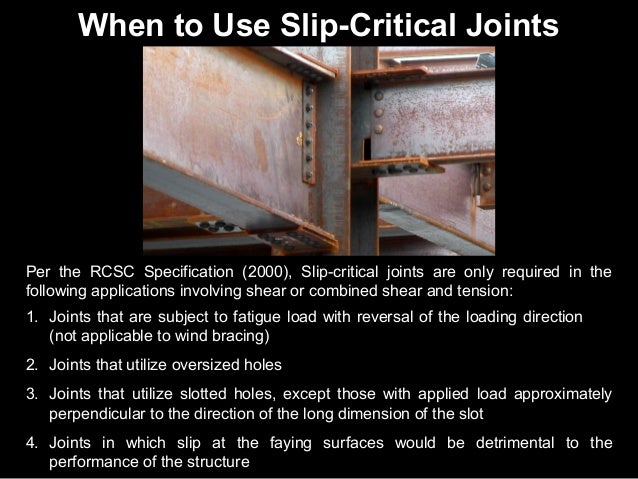 When to Use Slip-Critical Joints

Per the RCSC Specification (2000), Slip-critical joints are only required in the following applications involving shear or combined shear and tension:

1. Joints that are subject to fatigue load with reversal of the loading direction (not applicable to wind bracing)

2. Joints that utilize oversized holes

3. Joints that utilize slotted holes, except those with applied load approximately perpendicular to the direction of the long dimension of the slot

4. Joints in which slip at the faying surfaces would be detrimental to the performance of the structure